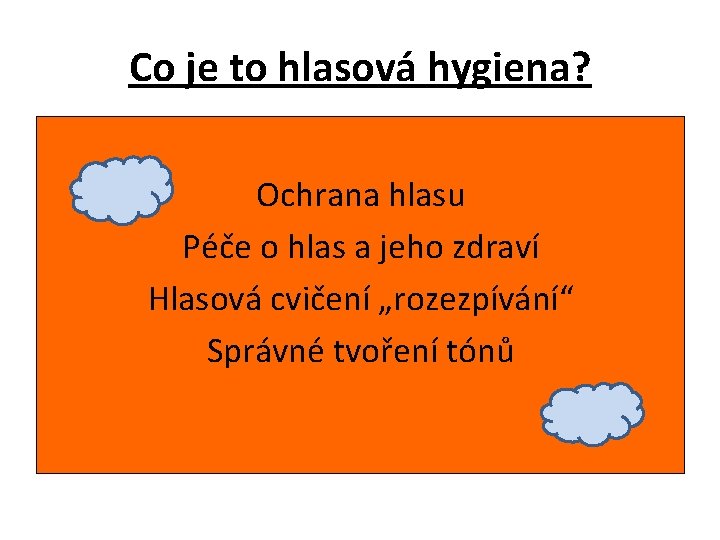 Co je to hlasová hygiena?

Ochrana hlasu
Péče o hlas a jeho zdraví
Hlasová cvičení „rozezpívání“
Správné tvoření tónů